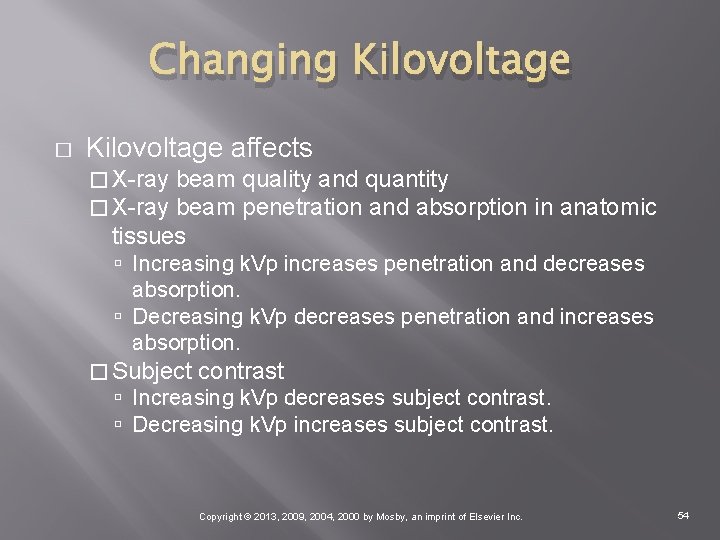 Changing Kilovoltage

□ Kilovoltage affects
□ X-ray beam quality and quantity
□ X-ray beam penetration and absorption in anatomic tissues
▫ Increasing kVp increases penetration and decreases absorption.
▫ Decreasing kVp decreases penetration and increases absorption.
□ Subject contrast
▫ Increasing kVp decreases subject contrast.
▫ Decreasing kVp increases subject contrast.

Copyright © 2013, 2009, 2004, 2000 by Mosby, an imprint of Elsevier Inc.

54